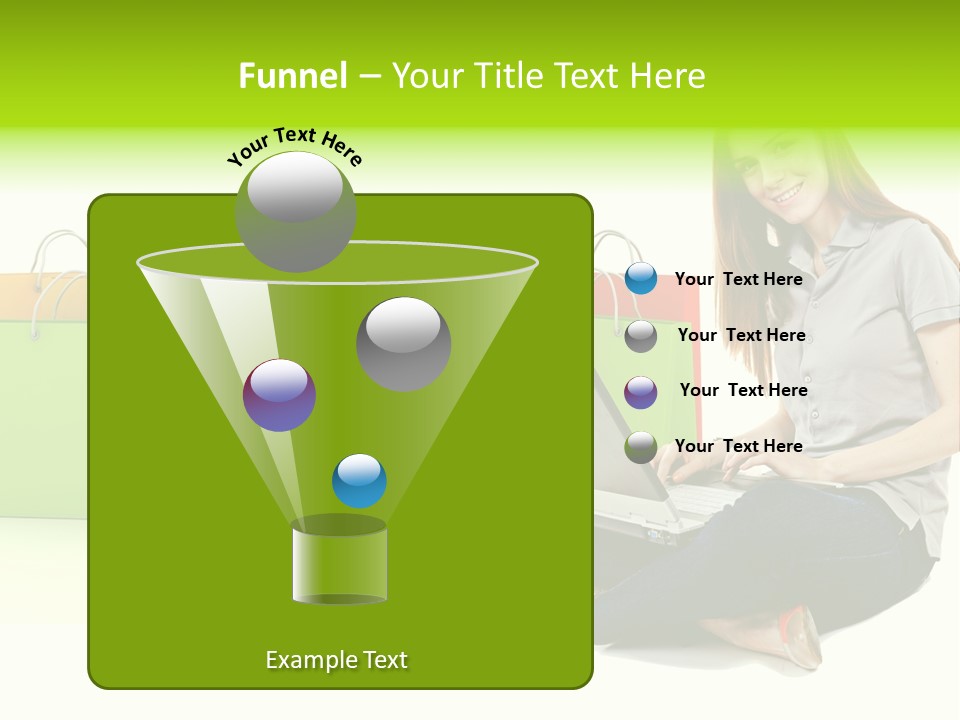 Funnel – Your Title Text Here

Your Text Here

Your Text Here

Your Text Here

Your Text Here

Your Text Here

Example Text